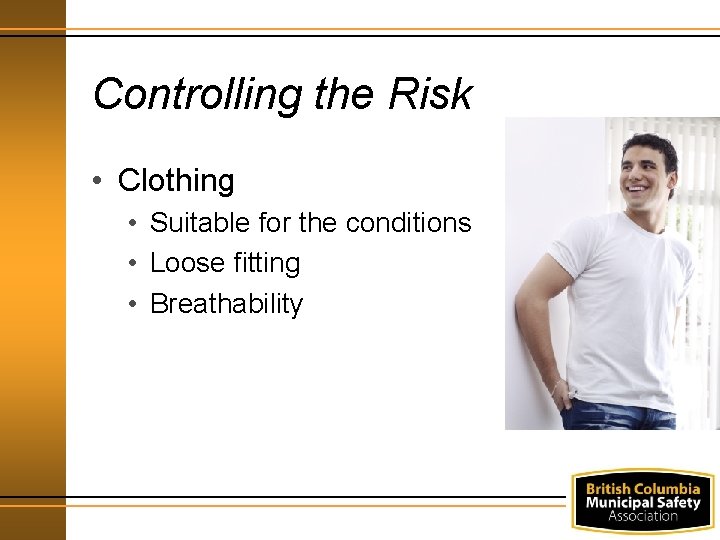 Controlling the Risk

• Clothing
  • Suitable for the conditions
  • Loose fitting
  • Breathability

British Columbia
Municipal Safety
Association